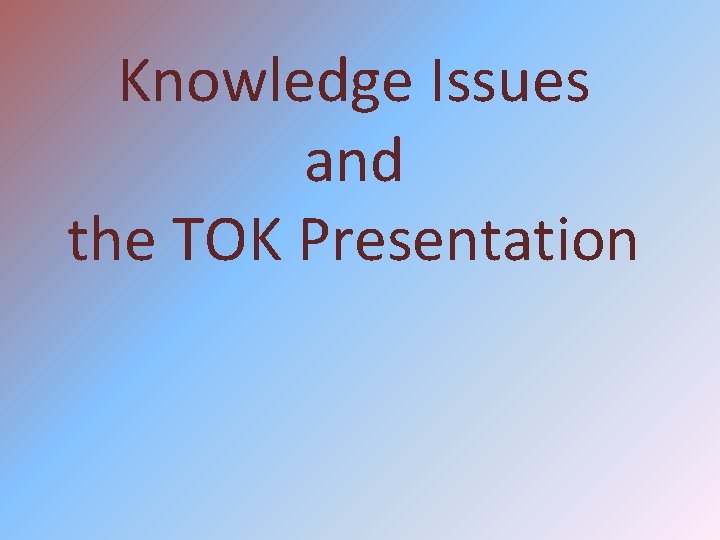 Knowledge Issues
and
the TOK Presentation